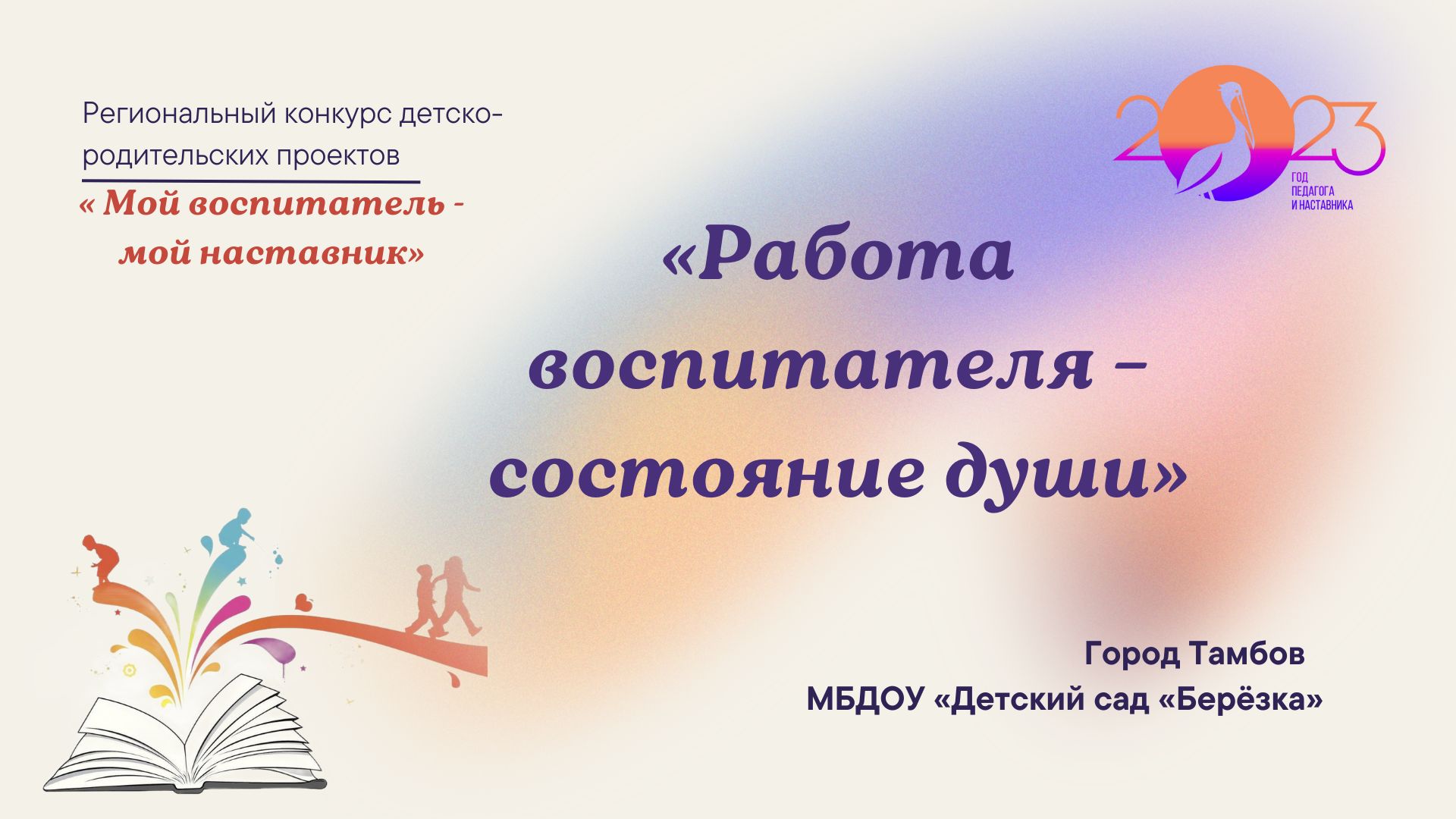 Региональный конкурс детско-родительских проектов

« Мой воспитатель - мой наставник»

2023
ГОД ПЕДАГОГА И НАСТАВНИКА

«Работа воспитателя – состояние души»

Город Тамбов
МБДОУ «Детский сад «Берёзка»